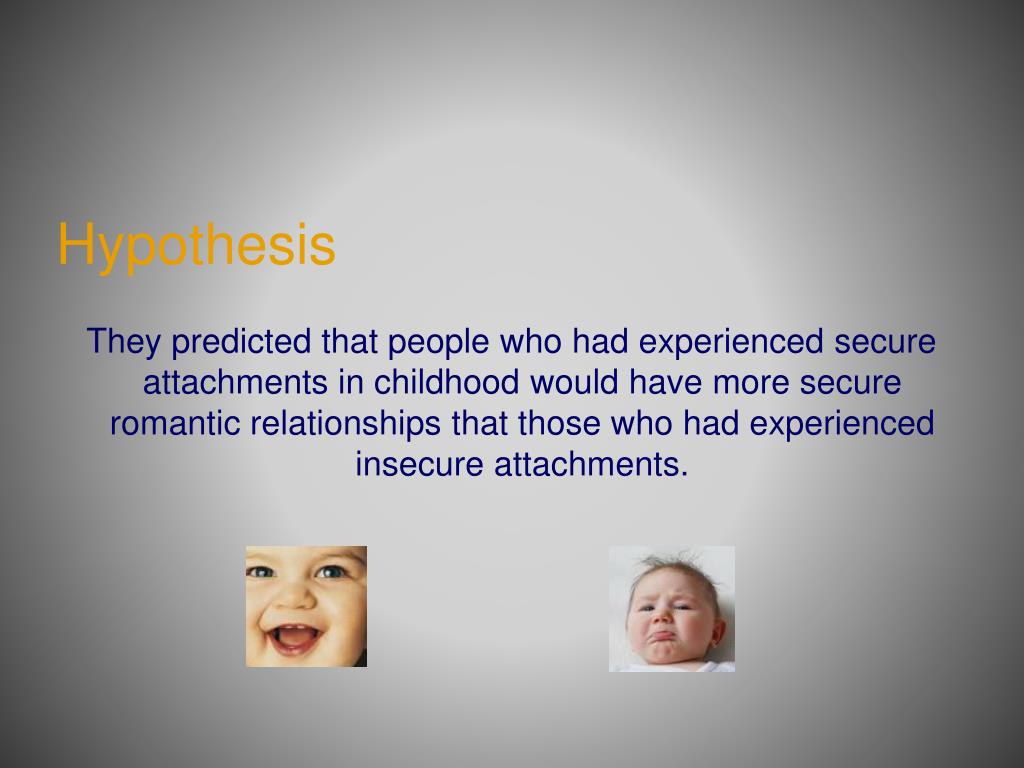 Hypothesis

They predicted that people who had experienced secure attachments in childhood would have more secure romantic relationships that those who had experienced insecure attachments.